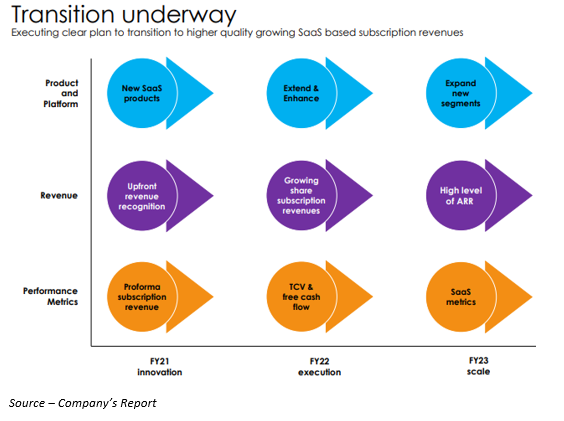 Transition underway
Executing clear plan to transition to higher quality growing SaaS based subscription revenues

Product and Platform

New SaaS products

Extend & Enhance

Expand new segments

Revenue

Upfront revenue recognition

Growing share subscription revenues

High level of ARR

Performance Metrics

Proforma subscription revenue

TCV & free cash flow

SaaS metrics

FY21 innovation

FY22 execution

FY23 scale

Source – Company's Report